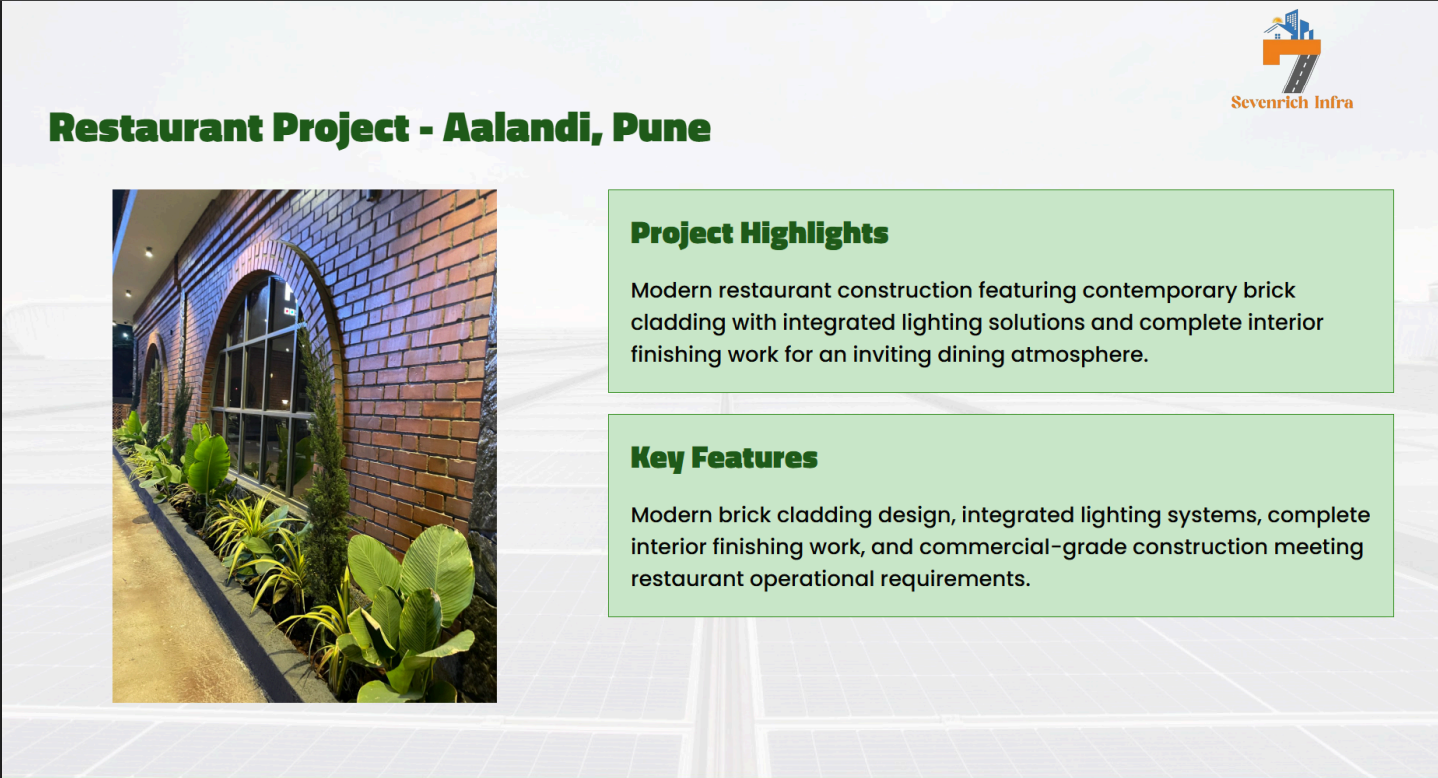 Sevenrich Infra

Restaurant Project - Aalandi, Pune

Project Highlights

Modern restaurant construction featuring contemporary brick cladding with integrated lighting solutions and complete interior finishing work for an inviting dining atmosphere.

Key Features

Modern brick cladding design, integrated lighting systems, complete interior finishing work, and commercial-grade construction meeting restaurant operational requirements.